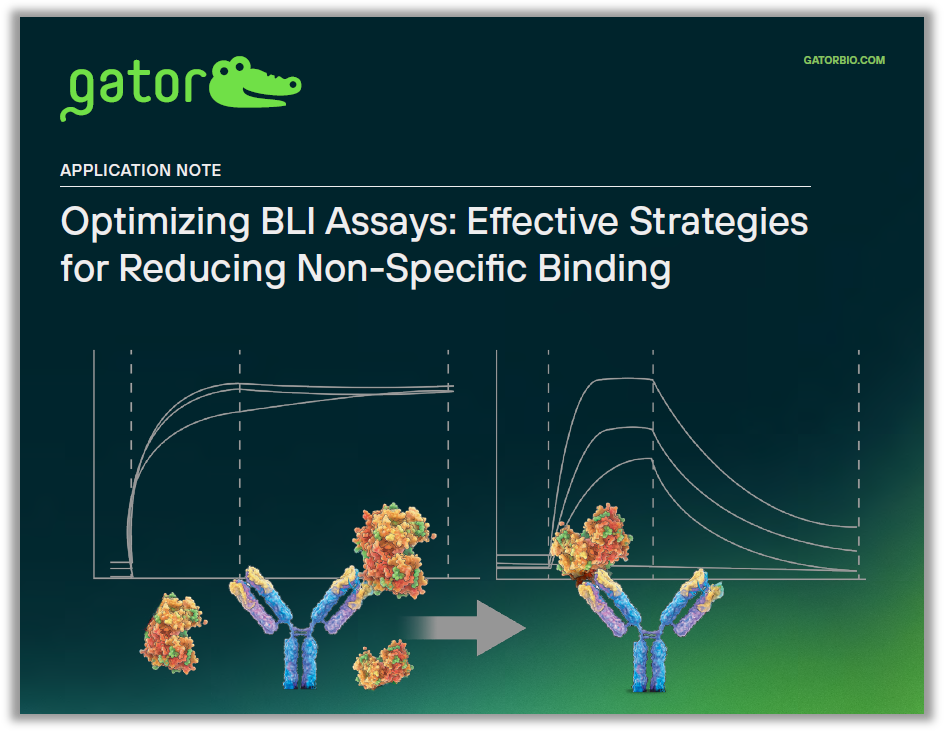 gator

GATORBIO.COM

APPLICATION NOTE

Optimizing BLI Assays: Effective Strategies for Reducing Non-Specific Binding